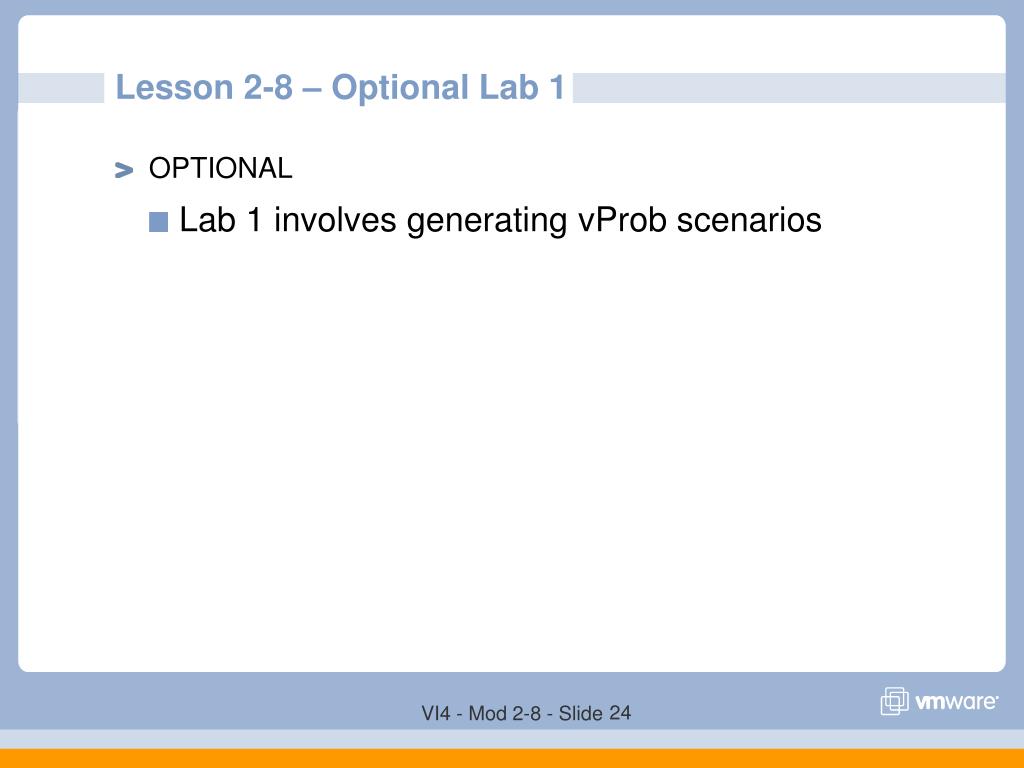 Lesson 2-8 – Optional Lab 1

OPTIONAL

Lab 1 involves generating vProb scenarios

VI4 - Mod 2-8 - Slide 24

vmware